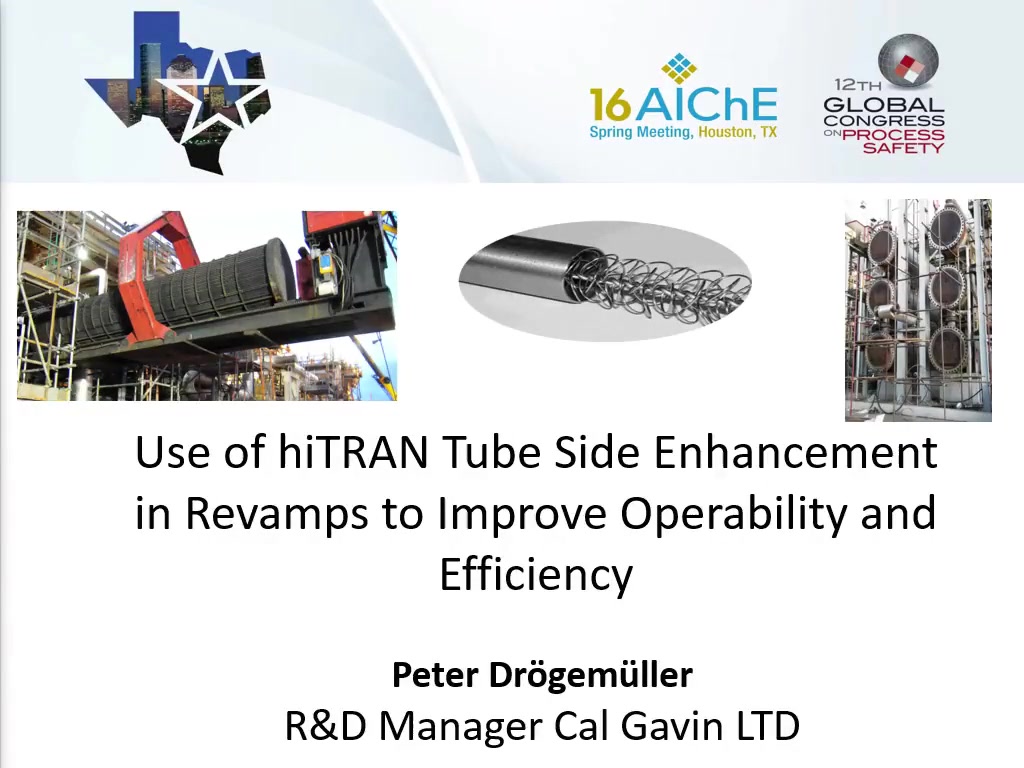 16 AIChE
Spring Meeting, Houston, TX

12TH
GLOBAL
CONGRESS
ON PROCESS
SAFETY

Use of hiTRAN Tube Side Enhancement in Revamps to Improve Operability and Efficiency

Peter Drögemüller
R&D Manager Cal Gavin LTD